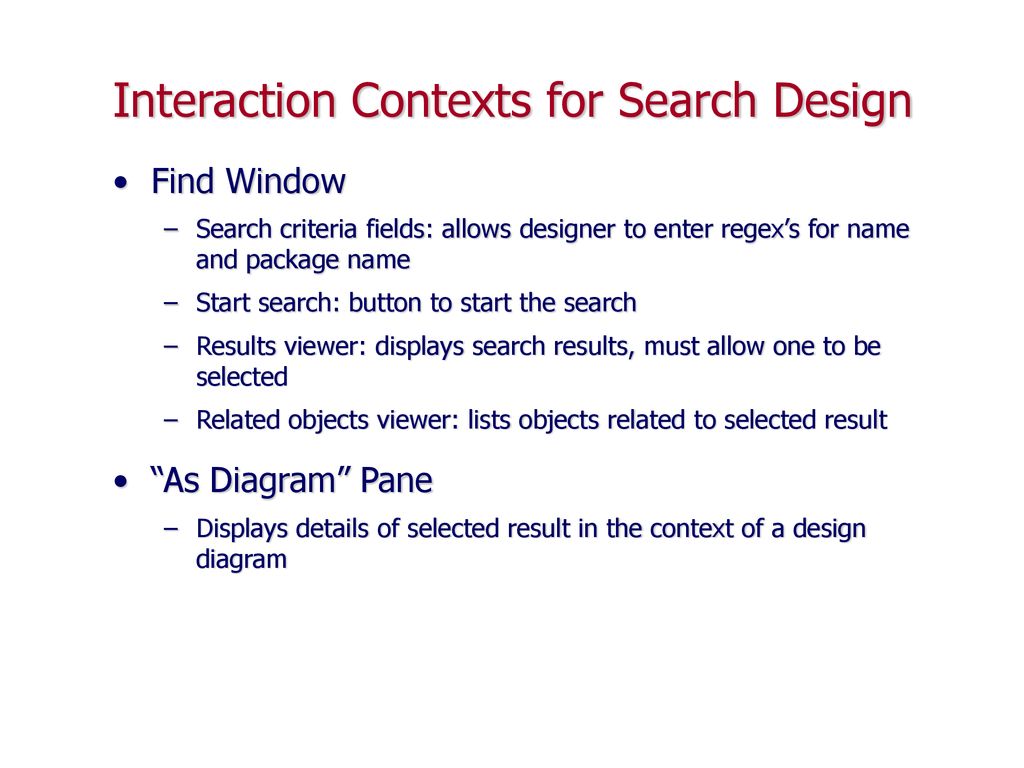 Interaction Contexts for Search Design

• Find Window
 – Search criteria fields: allows designer to enter regex’s for name and package name
 – Start search: button to start the search
 – Results viewer: displays search results, must allow one to be selected
 – Related objects viewer: lists objects related to selected result

• “As Diagram” Pane
 – Displays details of selected result in the context of a design diagram